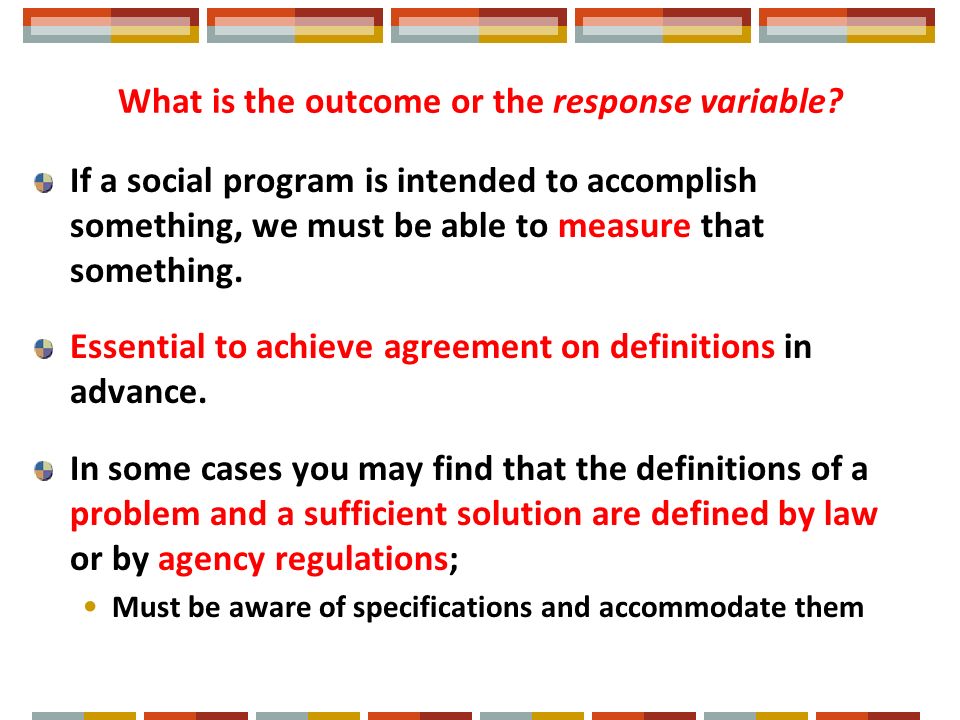 What is the outcome or the response variable?

If a social program is intended to accomplish something, we must be able to measure that something.

Essential to achieve agreement on definitions in advance.

In some cases you may find that the definitions of a problem and a sufficient solution are defined by law or by agency regulations;

Must be aware of specifications and accommodate them